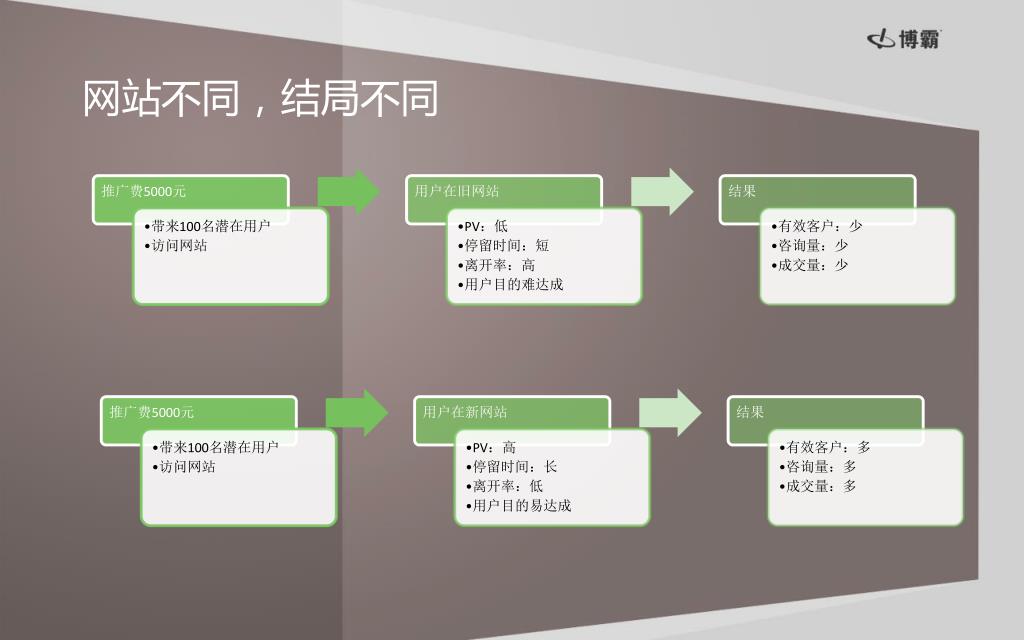 博霸

网站不同，结局不同

推广费5000元
•带来100名潜在用户
•访问网站

用户在旧网站
•PV：低
•停留时间：短
•离开率：高
•用户目的难达成

结果
•有效客户：少
•咨询量：少
•成交量：少

推广费5000元
•带来100名潜在用户
•访问网站

用户在新网站
•PV：高
•停留时间：长
•离开率：低
•用户目的易达成

结果
•有效客户：多
•咨询量：多
•成交量：多